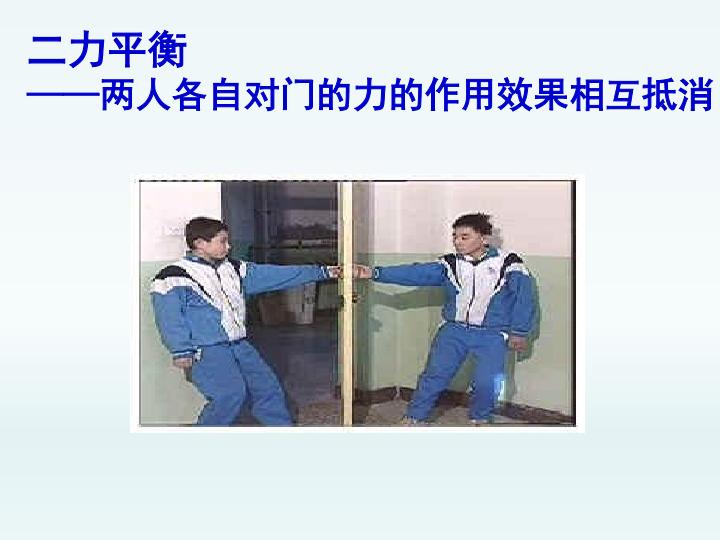 二力平衡
——两人各自对门的力的作用效果相互抵消